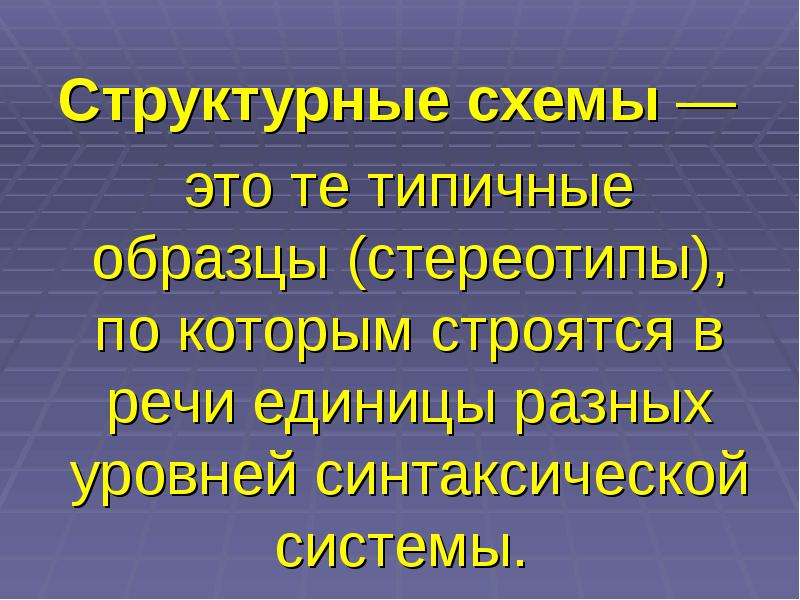 Структурные схемы — это те типичные образцы (стереотипы), по которым строятся в речи единицы разных уровней синтаксической системы.